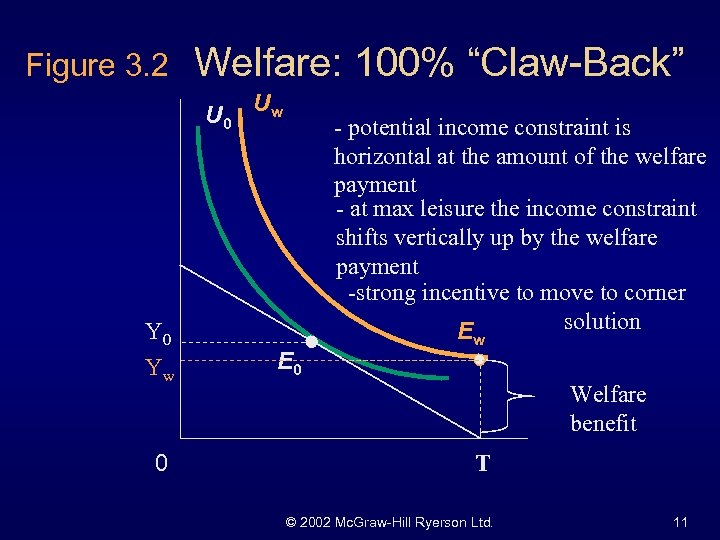 Figure 3.2 Welfare: 100% “Claw-Back”

$U_0$ $U_w$

- potential income constraint is horizontal at the amount of the welfare payment

- at max leisure the income constraint shifts vertically up by the welfare payment

-strong incentive to move to corner solution

$Y_0$

$Y_w$

$E_0$

$E_w$

Welfare benefit

0

T

© 2002 McGraw-Hill Ryerson Ltd.

11